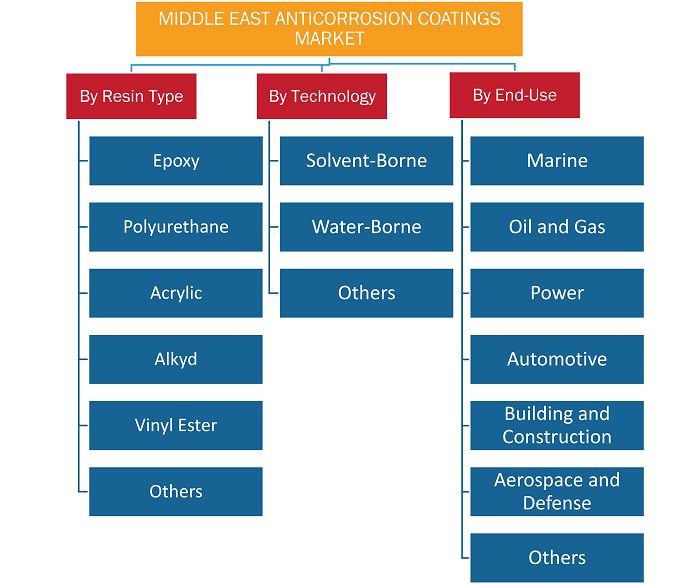 MIDDLE EAST ANTICORROSION COATINGS MARKET

By Resin Type

Epoxy

Polyurethane

Acrylic

Alkyd

Vinyl Ester

Others

By Technology

Solvent-Borne

Water-Borne

Others

By End-Use

Marine

Oil and Gas

Power

Automotive

Building and Construction

Aerospace and Defense

Others